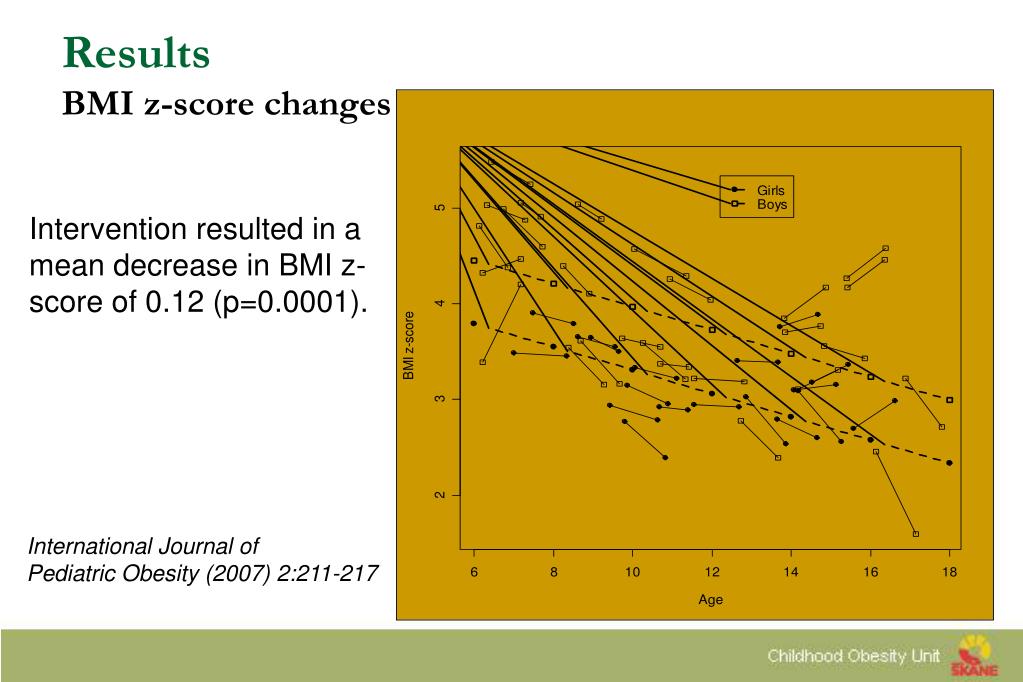 Results
BMI z-score changes

Intervention resulted in a mean decrease in BMI z-score of 0.12 (p=0.0001).

International Journal of Pediatric Obesity (2007) 2:211-217

Girls
Boys
BMI z-score
5
4
3
2
6
8
10
12
14
16
18
Age

Childhood Obesity Unit
SKÅNE